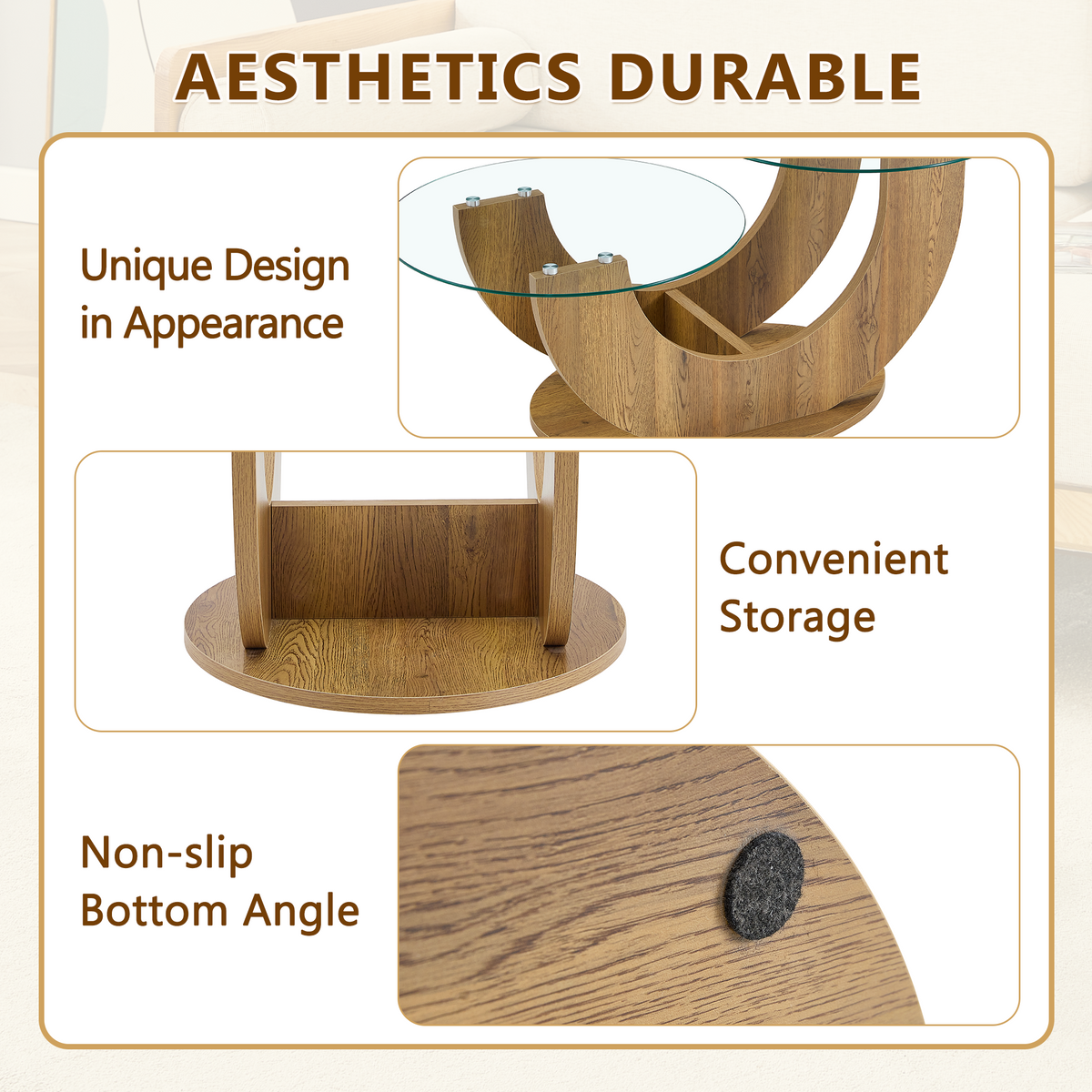 AESTHETICS DURABLE

Unique Design in Appearance

Convenient Storage

Non-slip Bottom Angle